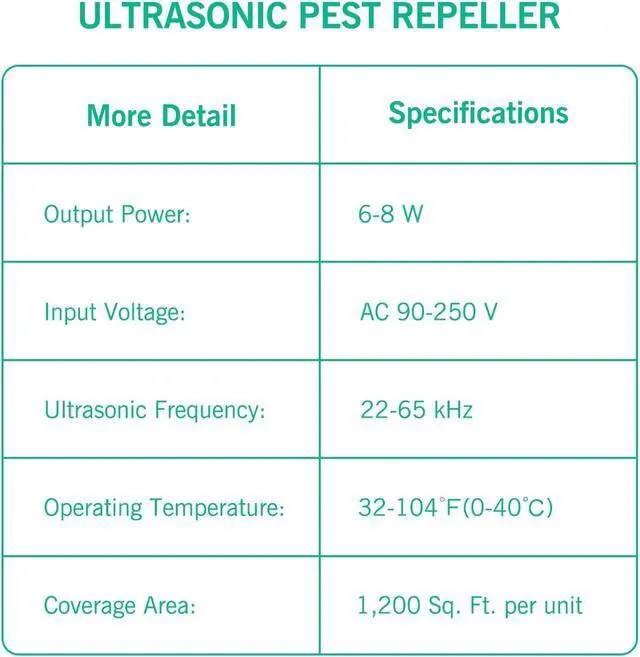 ULTRASONIC PEST REPELLER

| More Detail | Specifications |
|---|---|
| Output Power: | 6-8 W |
| Input Voltage: | AC 90-250 V |
| Ultrasonic Frequency: | 22-65 kHz |
| Operating Temperature: | 32-104°F(0-40°C) |
| Coverage Area: | 1,200 Sq. Ft. per unit |